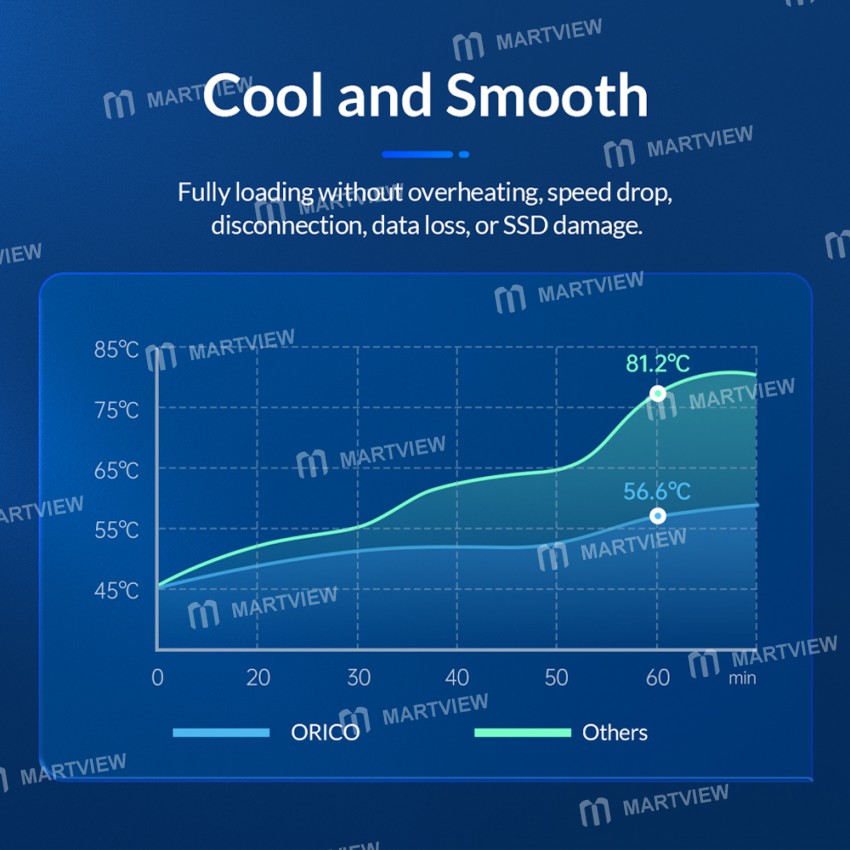 Cool and Smooth

Fully loading without overheating, speed drop, disconnection, data loss, or SSD damage.

85℃
75℃
65℃
55℃
45℃

81.2℃
56.6℃

0 20 30 40 50 60 min

ORICO
Others

MARTVIEW